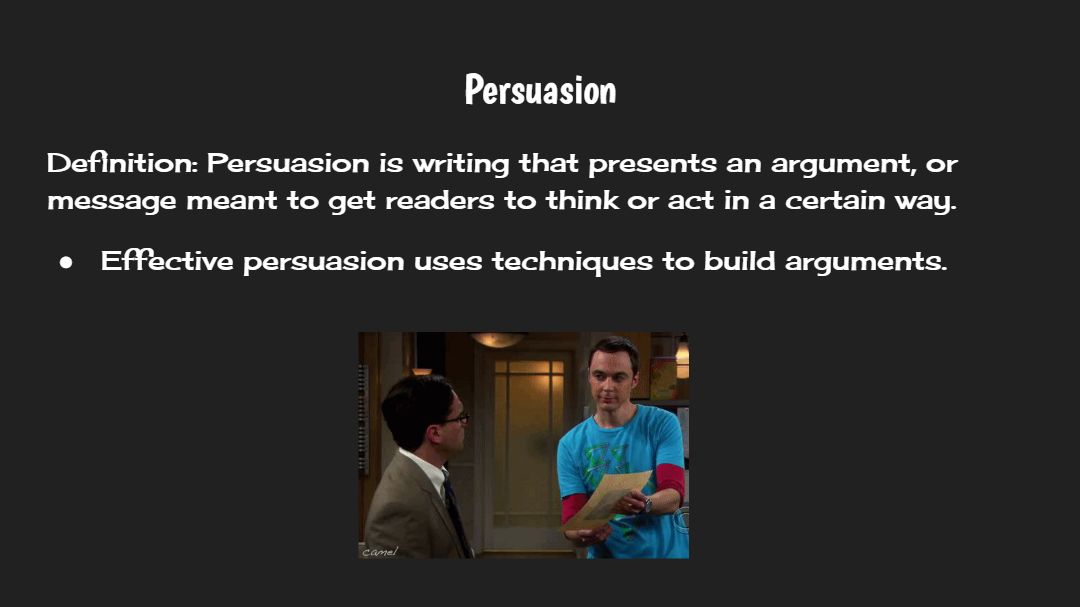 Persuasion

Definition: Persuasion is writing that presents an argument, or message meant to get readers to think or act in a certain way.

● Effective persuasion uses techniques to build arguments.

camel